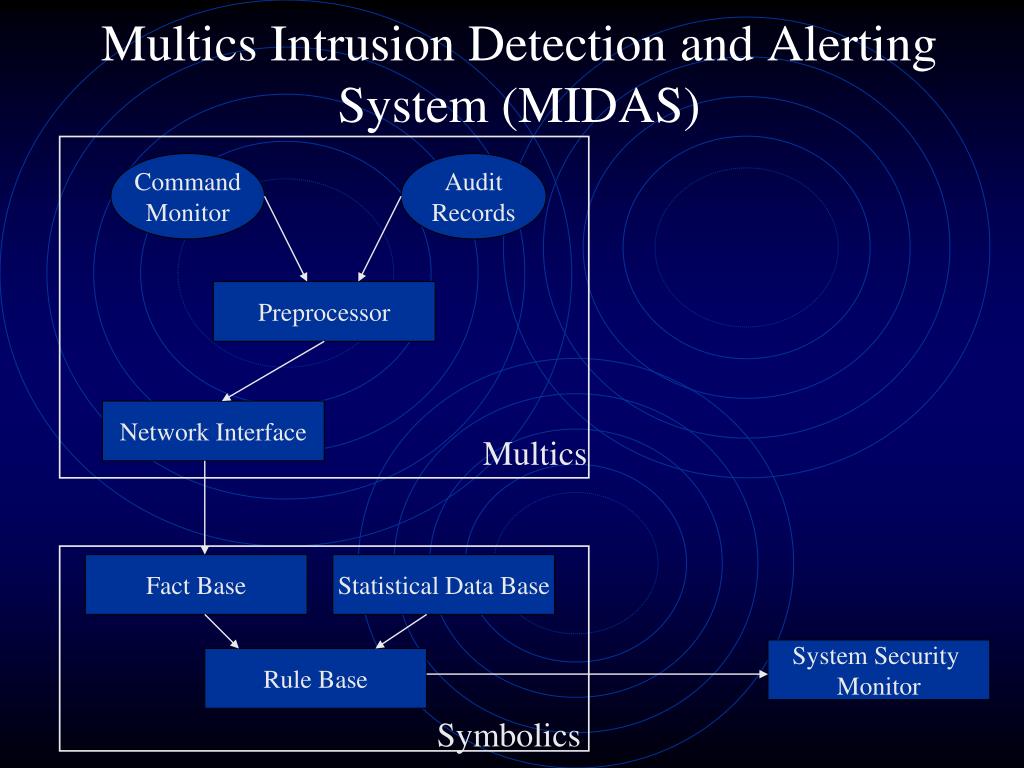 Multics Intrusion Detection and Alerting System (MIDAS)

Command Monitor

Audit Records

Preprocessor

Network Interface

Multics

Fact Base

Statistical Data Base

Rule Base

Symbolics

System Security Monitor